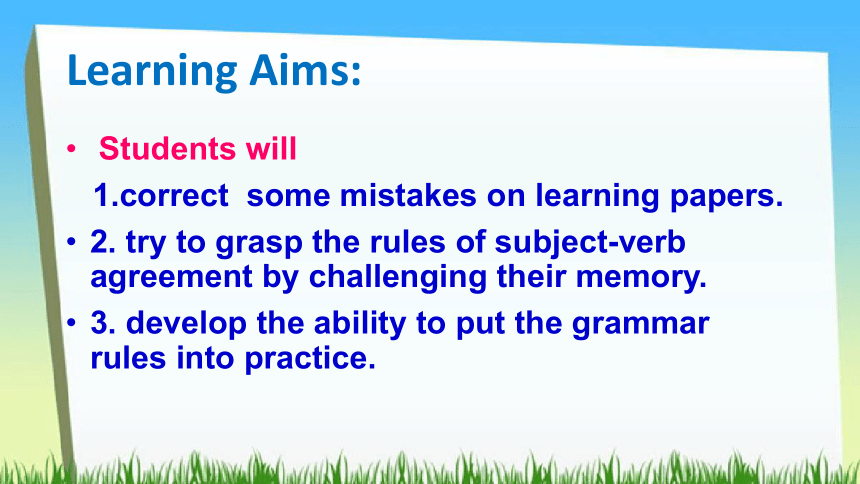 Learning Aims:

• Students will

1.correct some mistakes on learning papers.

• 2. try to grasp the rules of subject-verb agreement by challenging their memory.

• 3. develop the ability to put the grammar rules into practice.